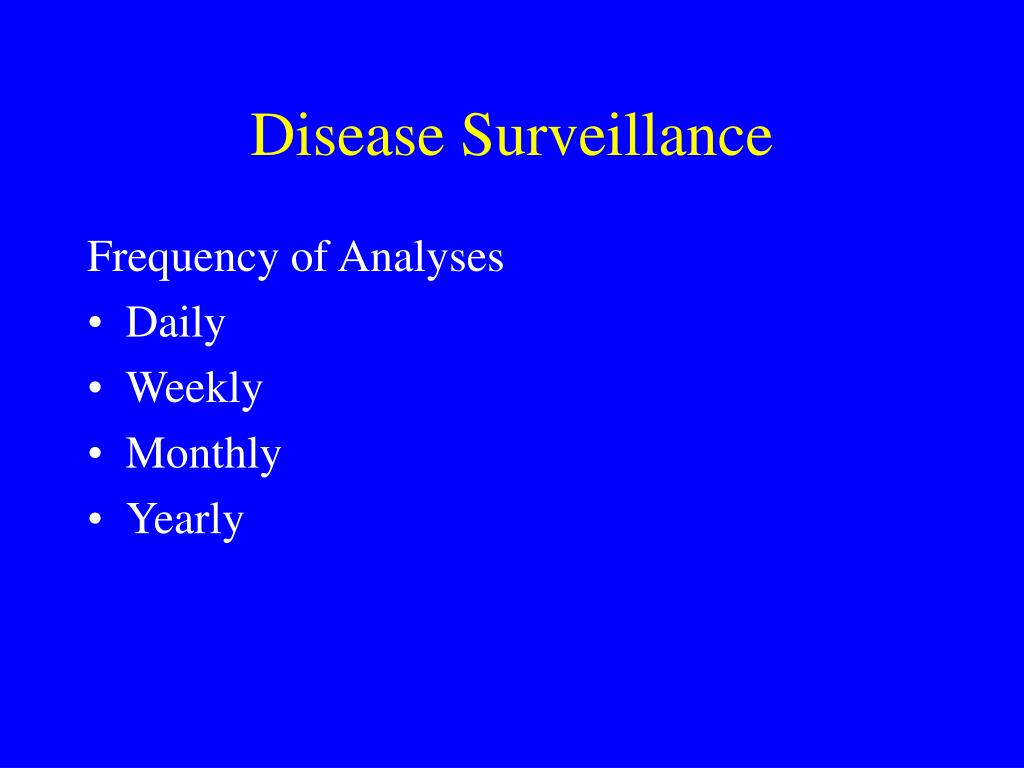 Disease Surveillance

Frequency of Analyses
• Daily
• Weekly
• Monthly
• Yearly